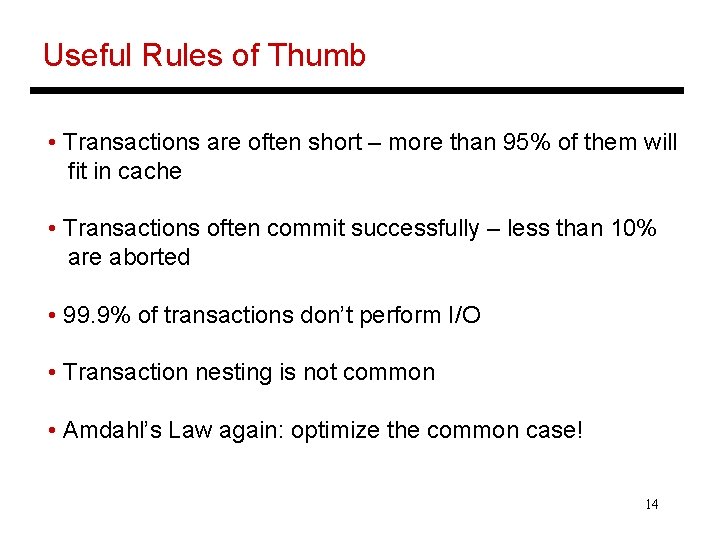 Useful Rules of Thumb

• Transactions are often short – more than 95% of them will fit in cache

• Transactions often commit successfully – less than 10% are aborted

• 99.9% of transactions don't perform I/O

• Transaction nesting is not common

• Amdahl's Law again: optimize the common case!

14